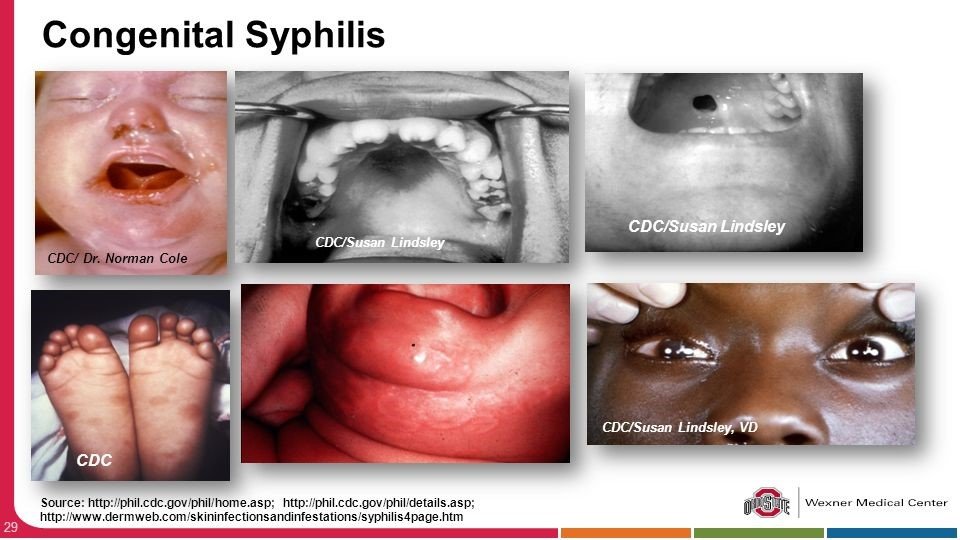 Congenital Syphilis

CDC/ Dr. Norman Cole

CDC/Susan Lindsley

CDC/Susan Lindsley

CDC

CDC/Susan Lindsley, VD

Source: http://phil.cdc.gov/phil/home.asp; http://phil.cdc.gov/phil/details.asp; http://www.dermweb.com/skininfectionsandinfestations/syphilis4page.htm

29

OHIO STATE

Wexner Medical Center